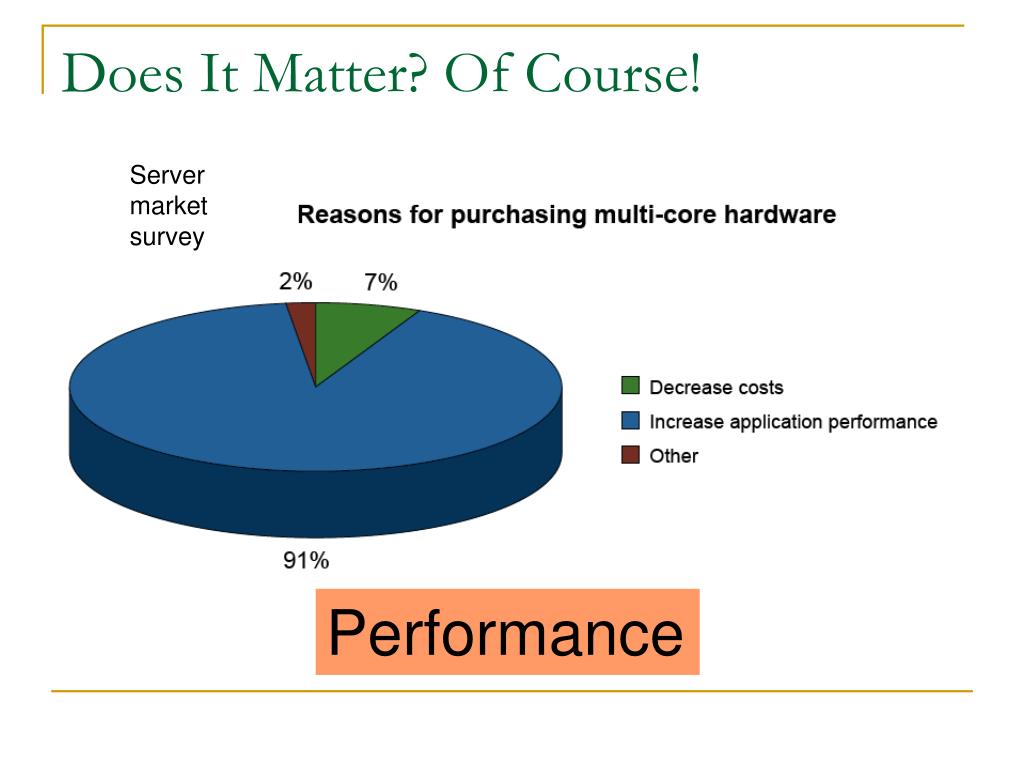 Does It Matter? Of Course!

Server market survey

Reasons for purchasing multi-core hardware

2%

7%

91%

Decrease costs

Increase application performance

Other

Performance